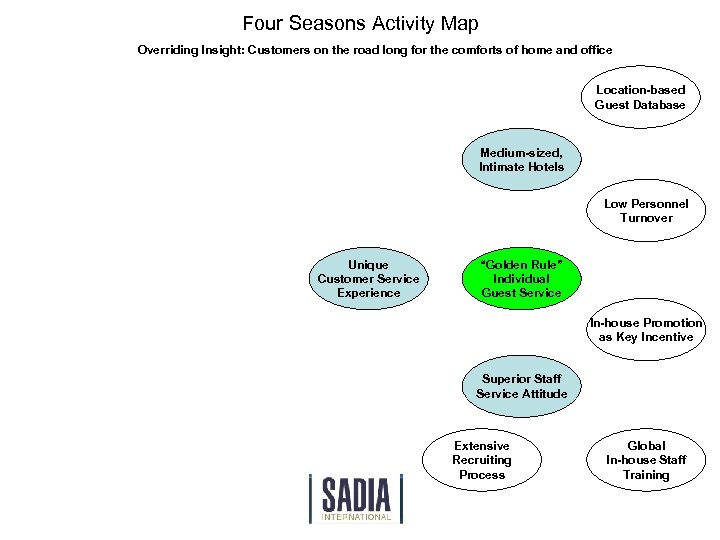 Four Seasons Activity Map

Overriding Insight: Customers on the road long for the comforts of home and office

Location-based Guest Database

Medium-sized, Intimate Hotels

Low Personnel Turnover

Unique Customer Service Experience

"Golden Rule" Individual Guest Service

In-house Promotion as Key Incentive

Superior Staff Service Attitude

Extensive Recruiting Process

Global In-house Staff Training

SADIA INTERNATIONAL